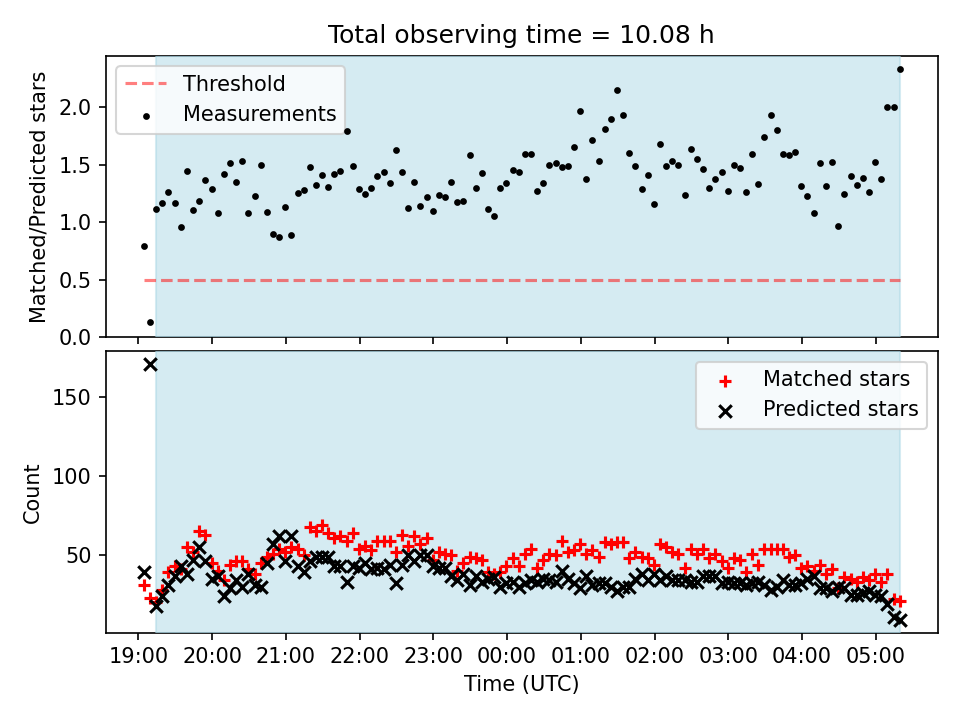 Total observing time = 10.08 h

Threshold
Measurements

Matched/Predicted stars

2.0
1.5
1.0
0.5
0.0

Matched stars
Predicted stars

Count

150
100
50

19:00 20:00 21:00 22:00 23:00 00:00 01:00 02:00 03:00 04:00 05:00

Time (UTC)